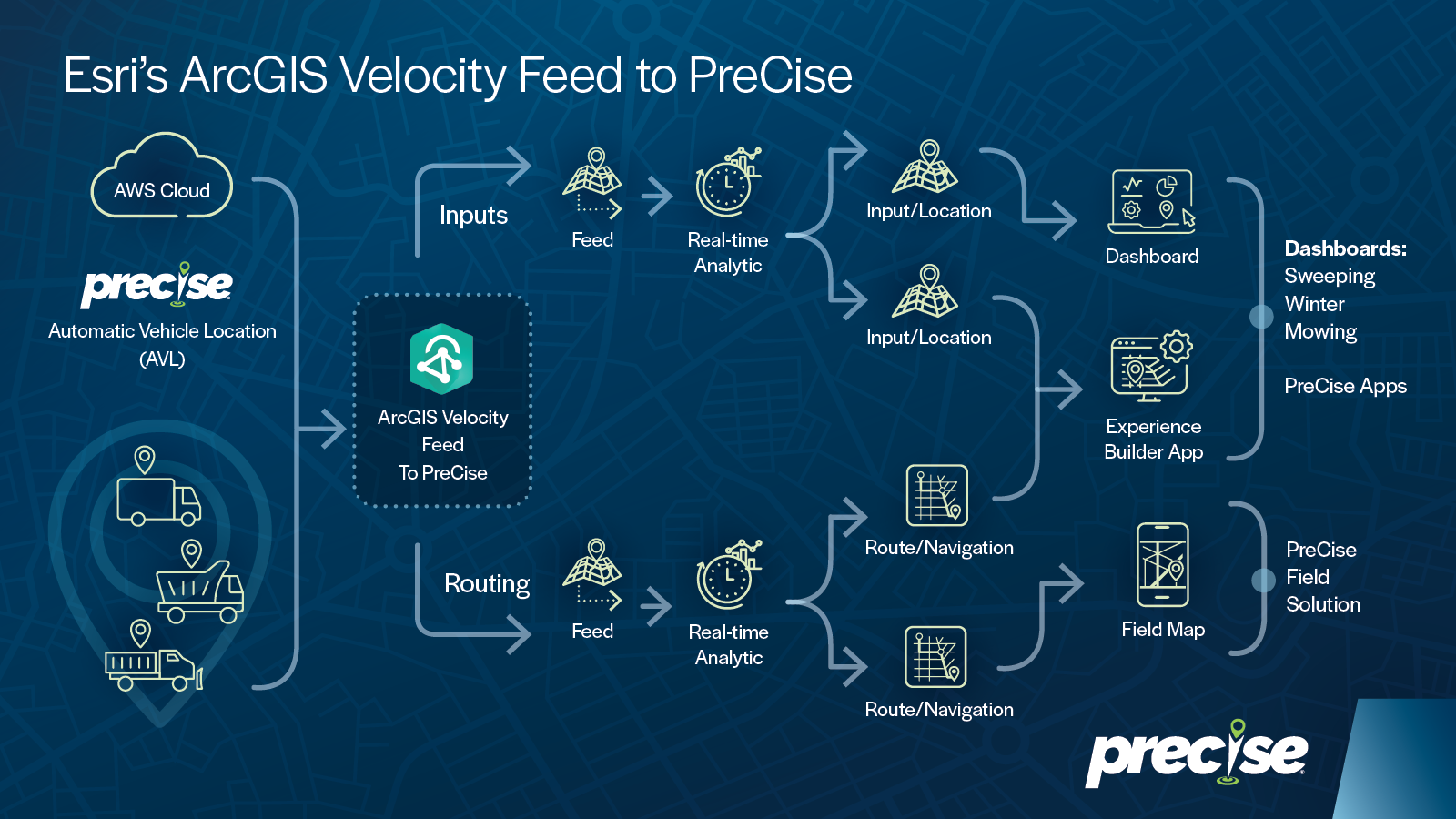 Esri's ArcGIS Velocity Feed to PreCise

AWS Cloud

precise

Automatic Vehicle Location (AVL)

ArcGIS Velocity Feed To PreCise

Inputs

Feed

Real-time Analytic

Input/Location

Input/Location

Dashboard

Experience Builder App

Dashboards:
Sweeping
Winter
Mowing

PreCise Apps

Routing

Feed

Real-time Analytic

Route/Navigation

Route/Navigation

Field Map

PreCise Field Solution

precise